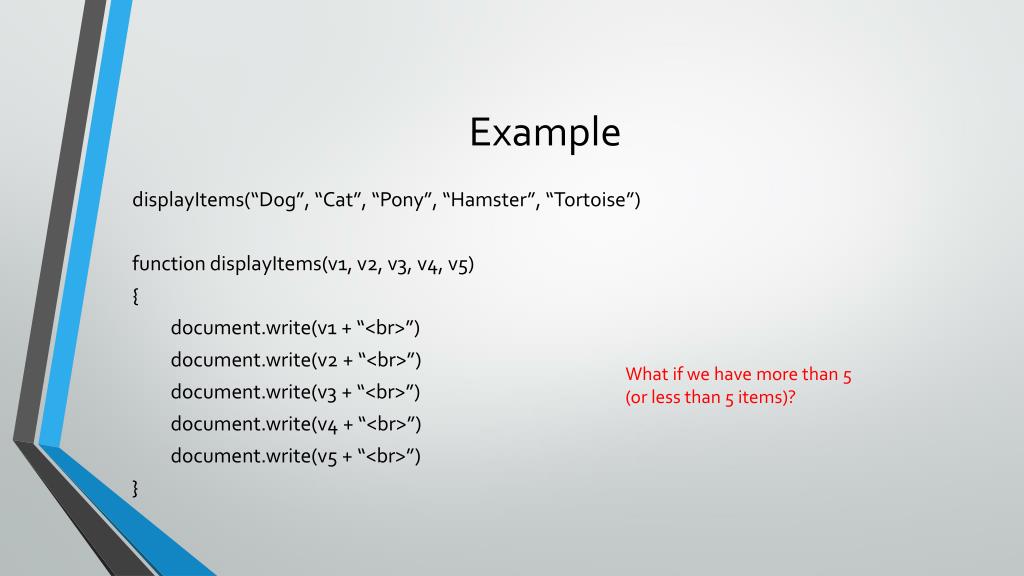 Example

displayItems(“Dog”, “Cat”, “Pony”, “Hamster”, “Tortoise”)

function displayItems(v1, v2, v3, v4, v5)
{
document.write(v1 + “<br>”)
document.write(v2 + “<br>”)
document.write(v3 + “<br>”)
document.write(v4 + “<br>”)
document.write(v5 + “<br>”)
}

What if we have more than 5 (or less than 5 items)?